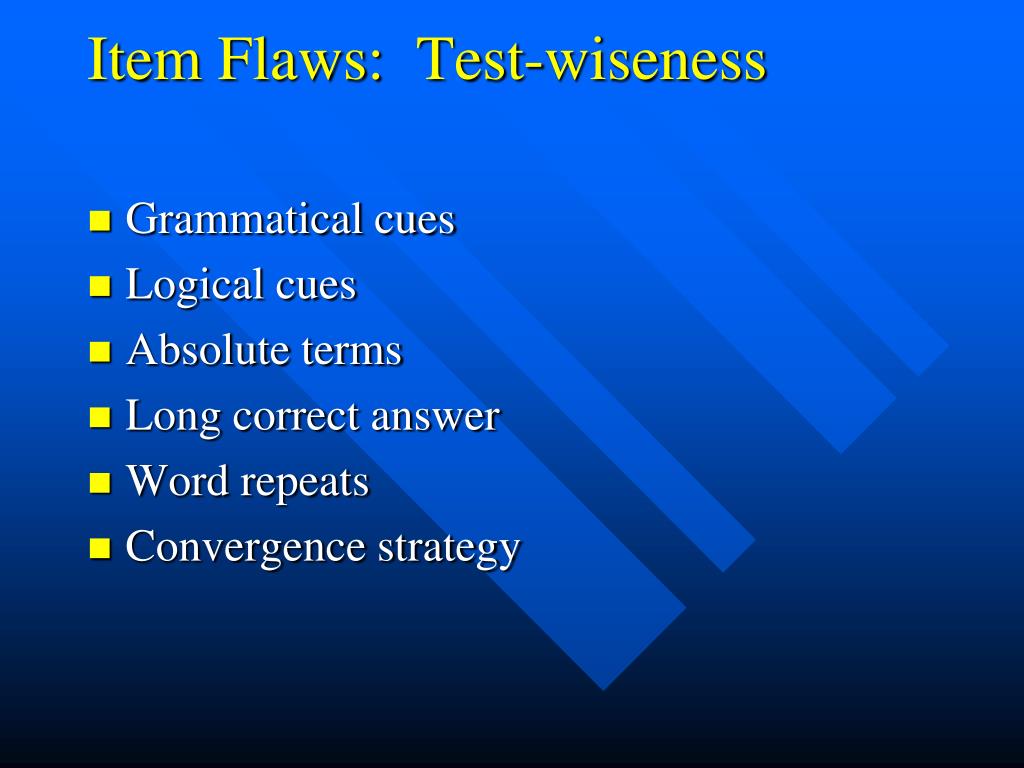 Item Flaws:  Test-wiseness

- Grammatical cues
- Logical cues
- Absolute terms
- Long correct answer
- Word repeats
- Convergence strategy